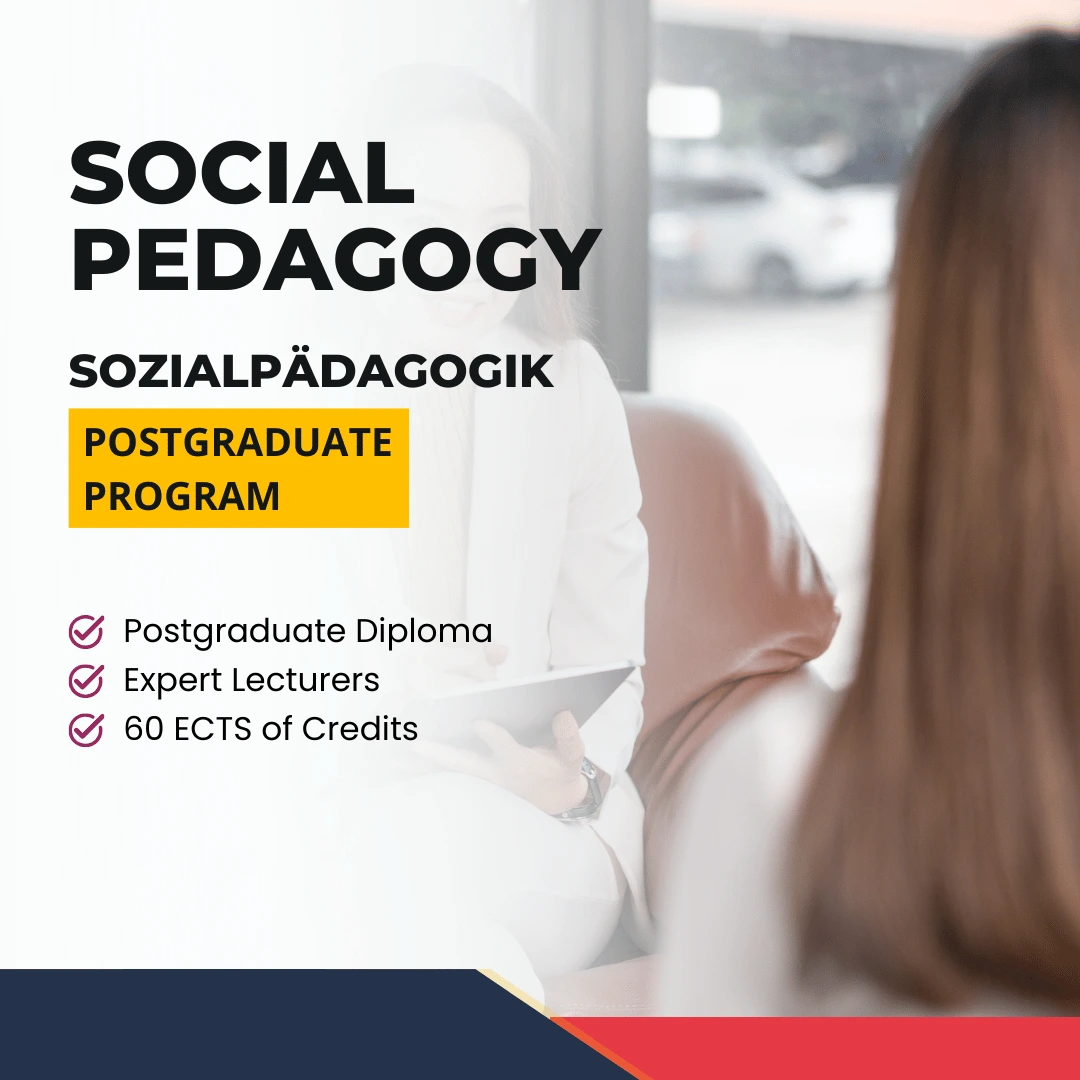 SOCIAL PEDAGOGY

SOZIALPÄDAGOGIK

POSTGRADUATE PROGRAM

Postgraduate Diploma
Expert Lecturers
60 ECTS of Credits